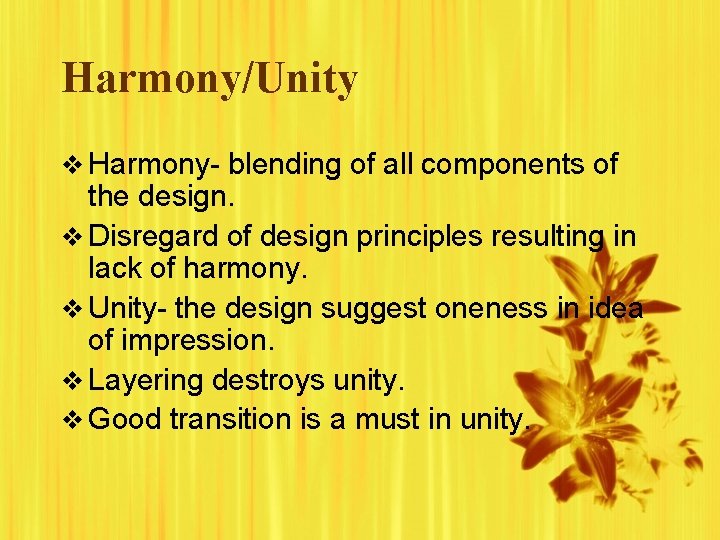 Harmony/Unity

❖ Harmony- blending of all components of the design.

❖ Disregard of design principles resulting in lack of harmony.

❖ Unity- the design suggest oneness in idea of impression.

❖ Layering destroys unity.

❖ Good transition is a must in unity.